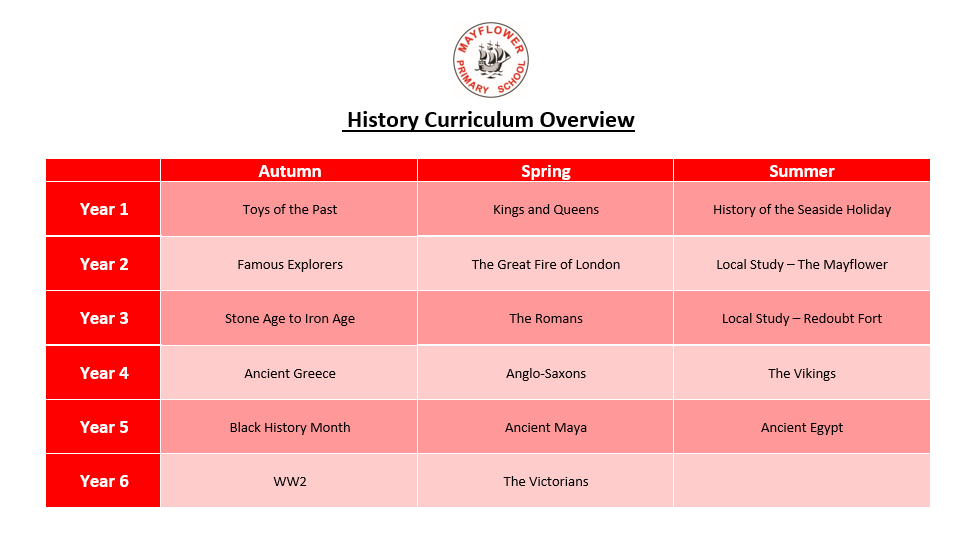 MAYFLOWER PRIMARY SCHOOL

History Curriculum Overview

| | Autumn | Spring | Summer |
|---|---|---|---|
| Year 1 | Toys of the Past | Kings and Queens | History of the Seaside Holiday |
| Year 2 | Famous Explorers | The Great Fire of London | Local Study – The Mayflower |
| Year 3 | Stone Age to Iron Age | The Romans | Local Study – Redoubt Fort |
| Year 4 | Ancient Greece | Anglo-Saxons | The Vikings |
| Year 5 | Black History Month | Ancient Maya | Ancient Egypt |
| Year 6 | WW2 | The Victorians | |